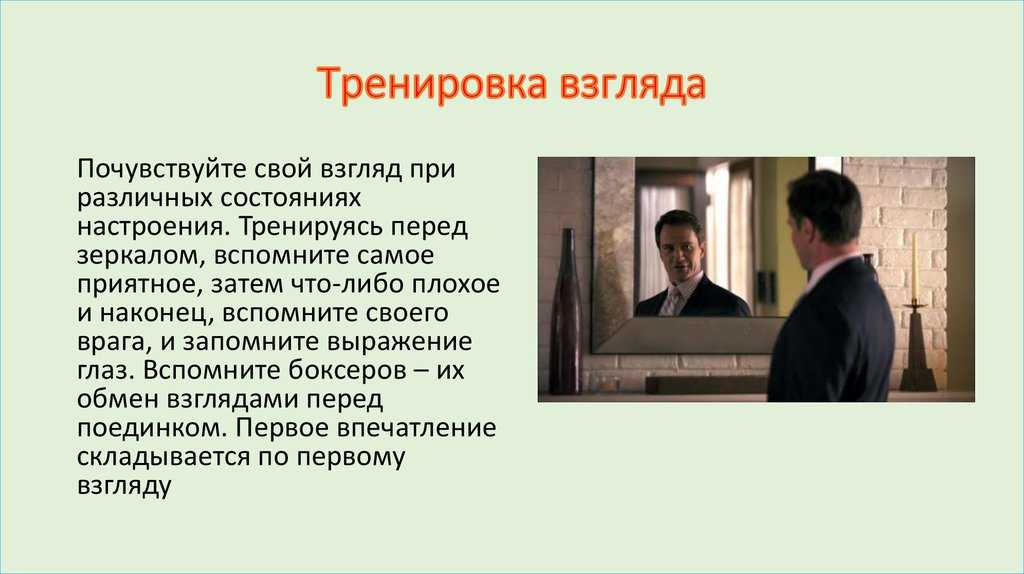 Тренировка взгляда

Почувствуйте свой взгляд при различных состояниях настроения. Тренируясь перед зеркалом, вспомните самое приятное, затем что-либо плохое и наконец, вспомните своего врага, и запомните выражение глаз. Вспомните боксеров – их обмен взглядами перед поединком. Первое впечатление складывается по первому взгляду